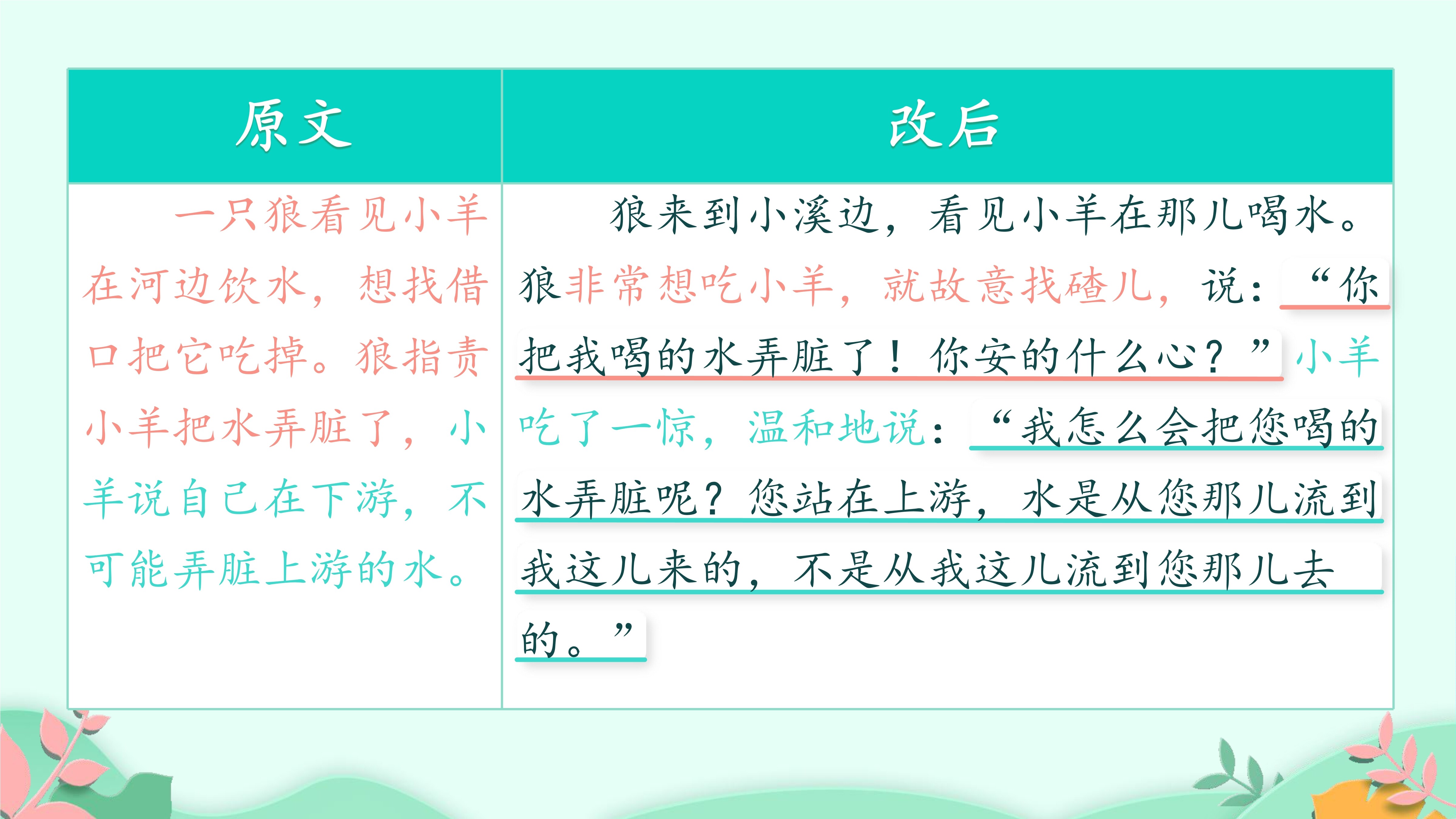 | 原文 | 改后 |
|---|---|
| 一只狼看见小羊在河边饮水，想找借口把它吃掉。狼指责小羊把水弄脏了，小羊说自己在下游，不可能弄脏上游的水。 | 狼来到小溪边，看见小羊在那儿喝水。狼非常想吃小羊，就故意找碴儿，说：“你把我喝的水弄脏了！你安的什么心？”小羊吃了一惊，温和地说：“我怎么会把您喝的水弄脏呢？您站在上游，水是从您那儿流到我这儿来的，不是从我这儿流到您那儿去的。” |